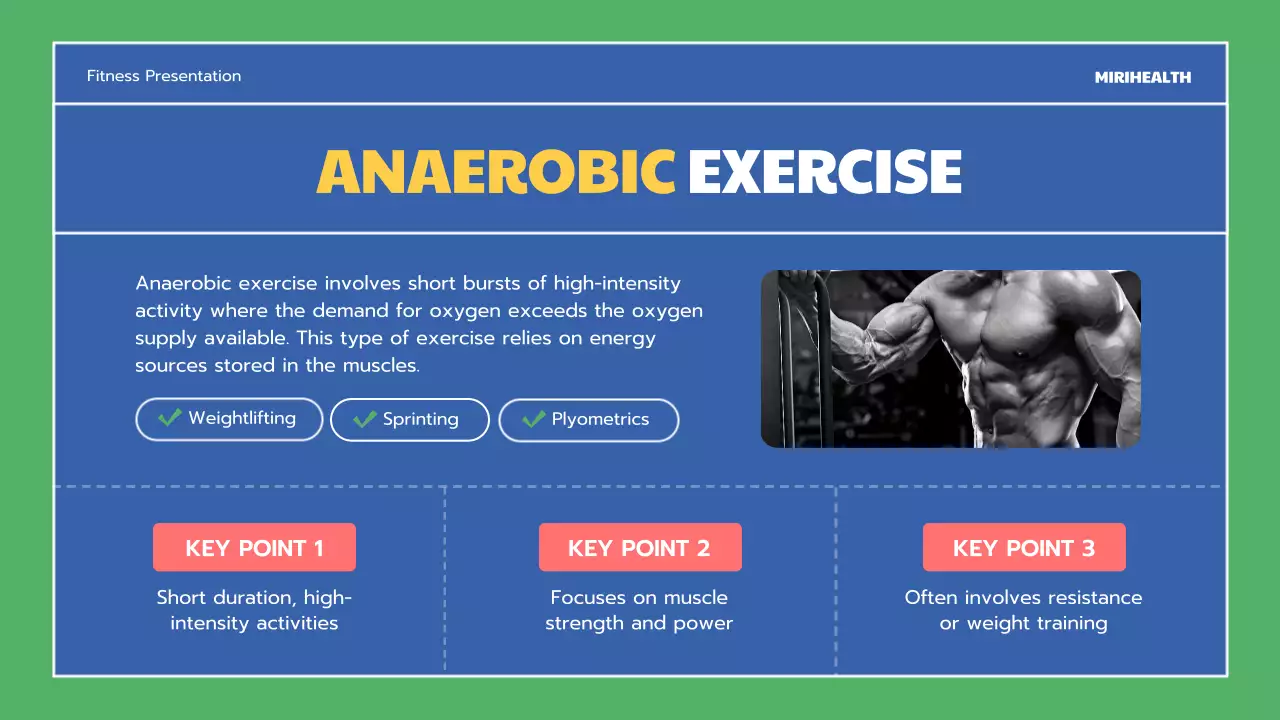 Fitness Presentation

MIRIHEALTH

ANAEROBIC EXERCISE

Anaerobic exercise involves short bursts of high-intensity activity where the demand for oxygen exceeds the oxygen supply available. This type of exercise relies on energy sources stored in the muscles.

Weightlifting

Sprinting

Plyometrics

KEY POINT 1

Short duration, high-intensity activities

KEY POINT 2

Focuses on muscle strength and power

KEY POINT 3

Often involves resistance or weight training